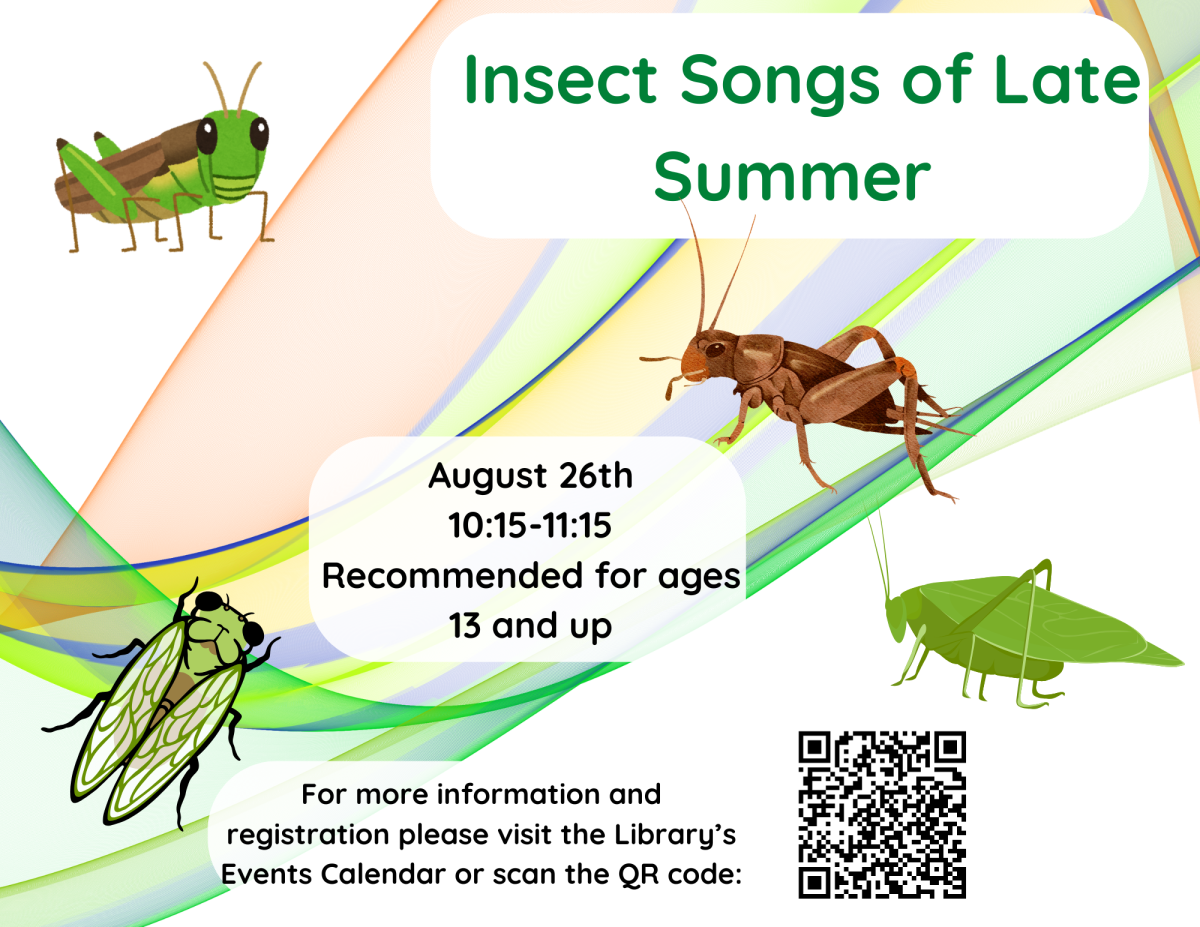 Insect Songs of Late Summer

August 26th
10:15-11:15
Recommended for ages 13 and up

For more information and registration please visit the Library's Events Calendar or scan the QR code: